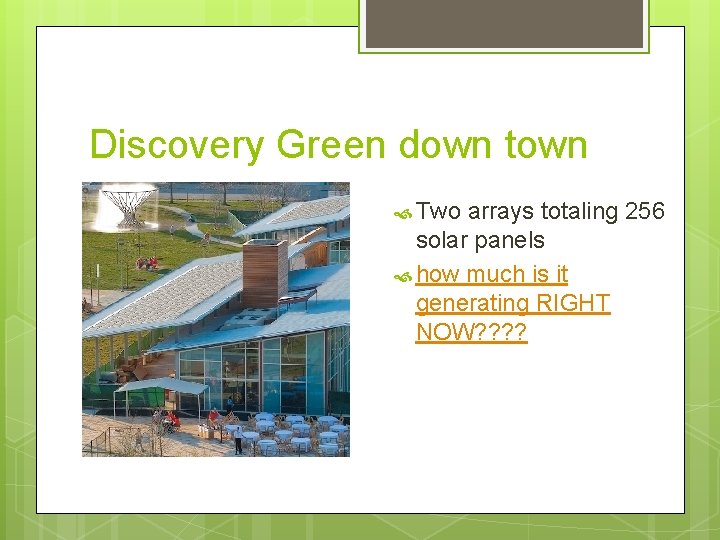 Discovery Green down town

Two arrays totaling 256 solar panels

how much is it generating RIGHT NOW????